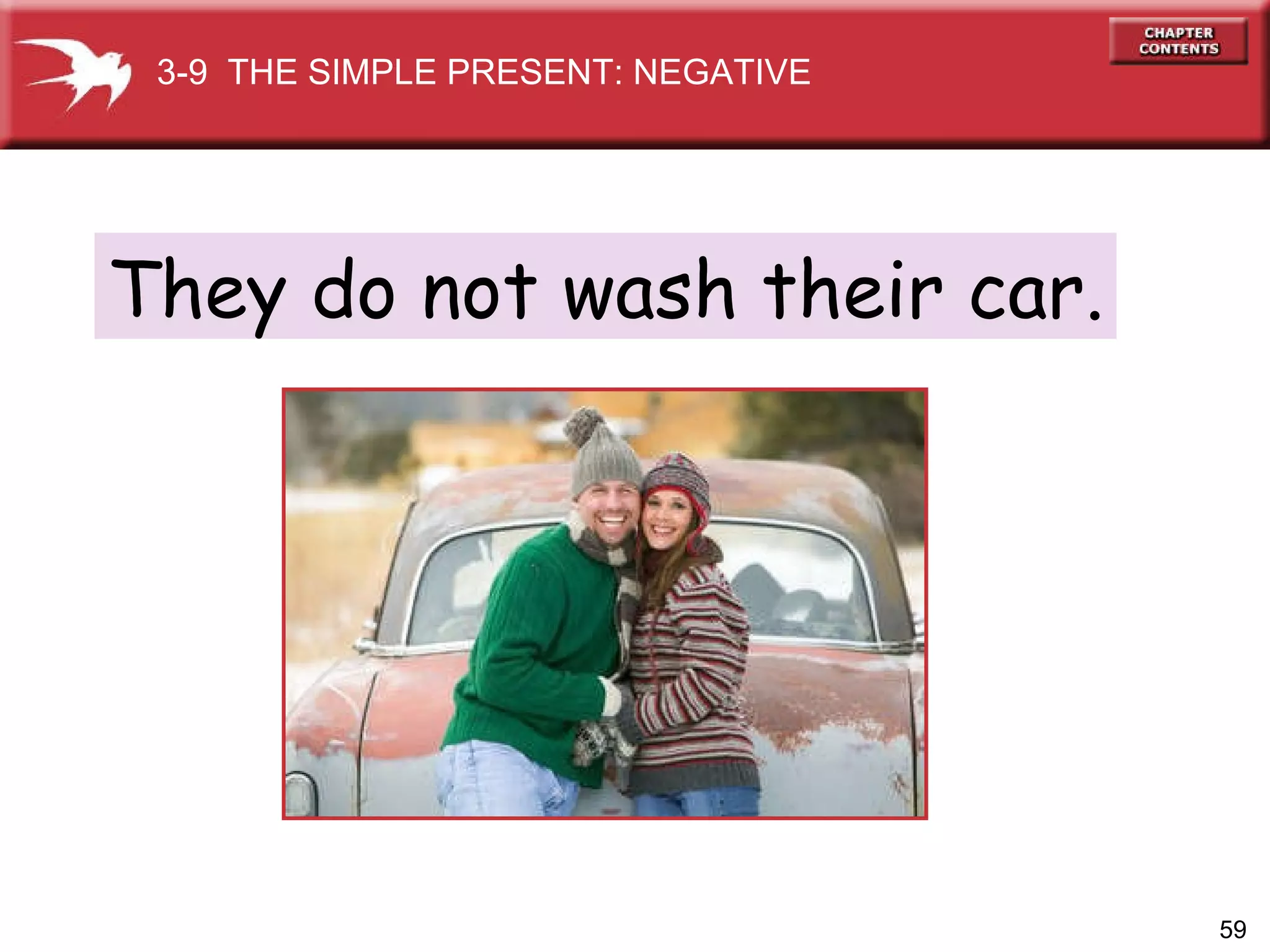 3-9 THE SIMPLE PRESENT: NEGATIVE

CHAPTER CONTENTS

They do not wash their car.

59